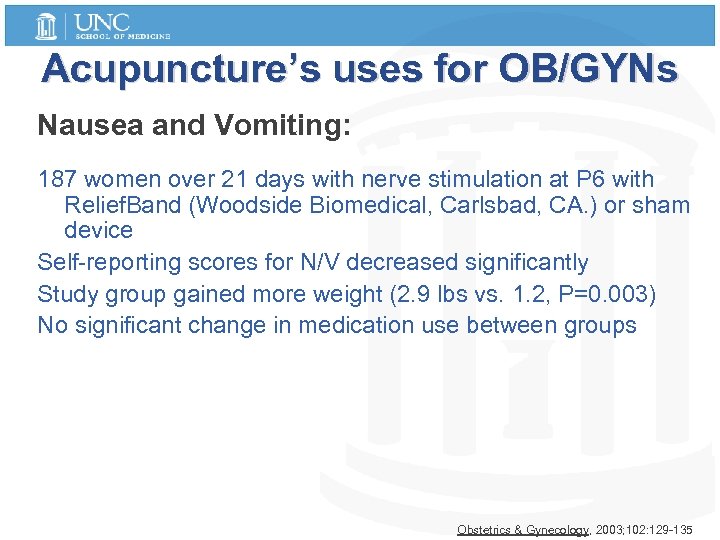 UNC
SCHOOL OF MEDICINE

Acupuncture's uses for OB/GYNs

Nausea and Vomiting:

187 women over 21 days with nerve stimulation at P6 with ReliefBand (Woodside Biomedical, Carlsbad, CA.) or sham device

Self-reporting scores for N/V decreased significantly

Study group gained more weight (2.9 lbs vs. 1.2, P=0.003)

No significant change in medication use between groups

Obstetrics & Gynecology, 2003;102:129-135